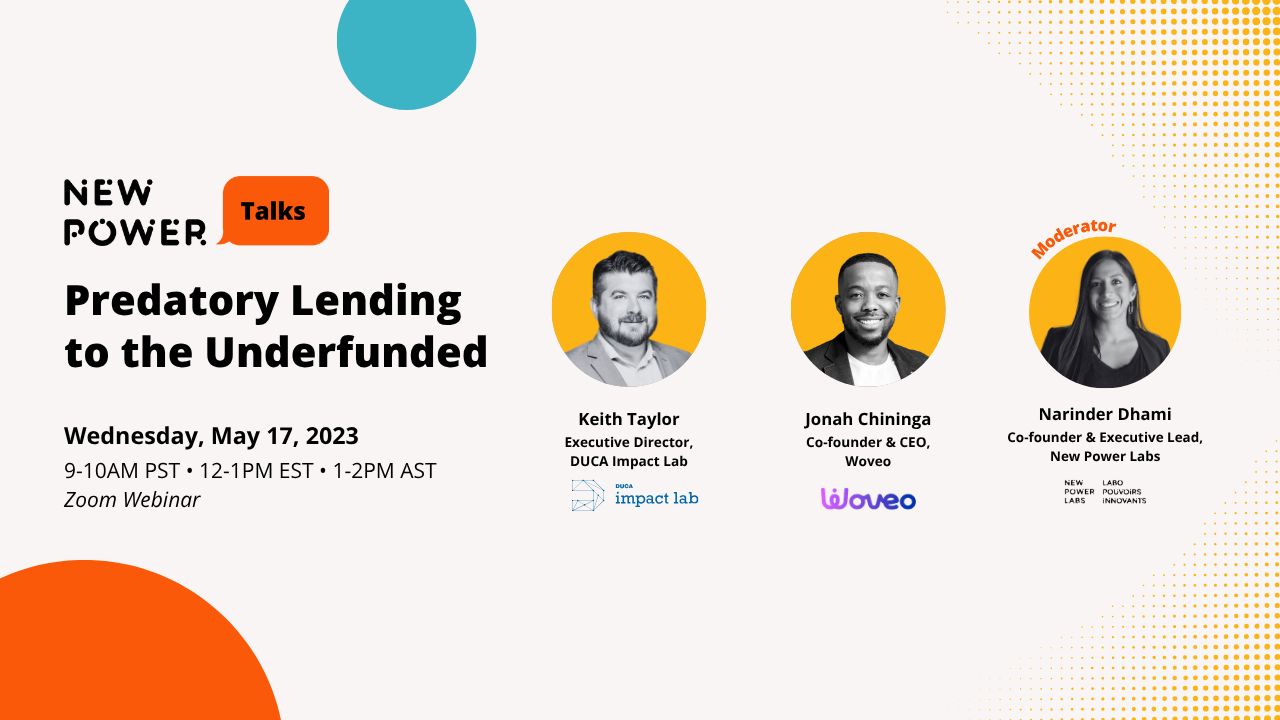 NEW POWER Talks

Predatory Lending to the Underfunded

Wednesday, May 17, 2023
9-10AM PST • 12-1PM EST • 1-2PM AST
Zoom Webinar

Keith Taylor
Executive Director, DUCA Impact Lab
DUCA impact lab

Jonah Chininga
Co-founder & CEO, Woveo
Woveo

Moderator
Narinder Dhami
Co-founder & Executive Lead, New Power Labs
NEW POWER LABS LABO POUVOIRS INNOVANTS